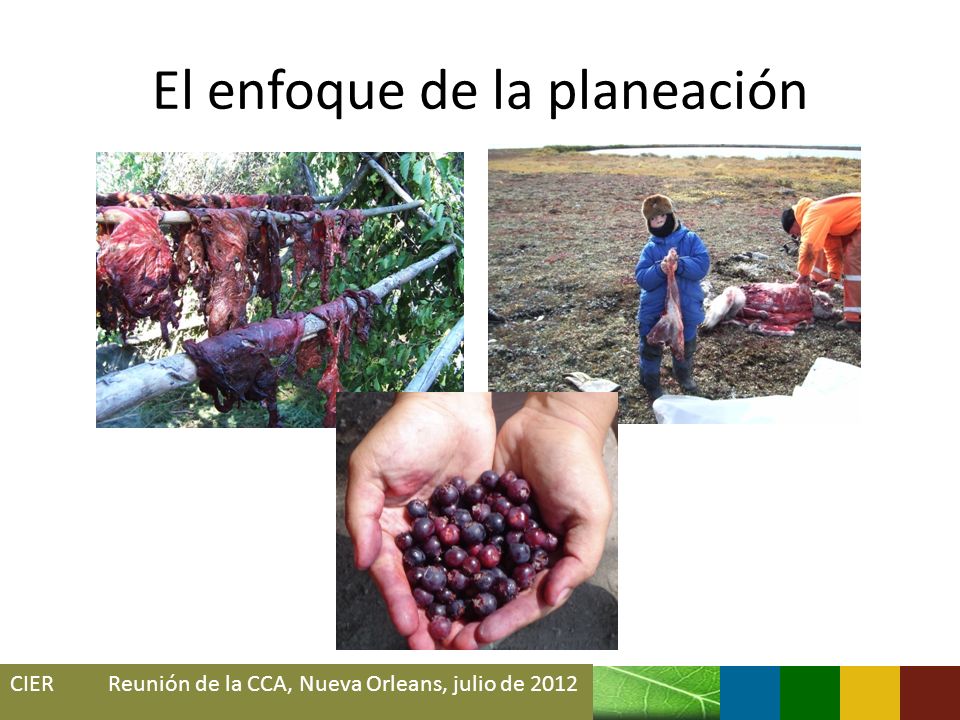 El enfoque de la planeación

CIER Reunión de la CCA, Nueva Orleans, julio de 2012